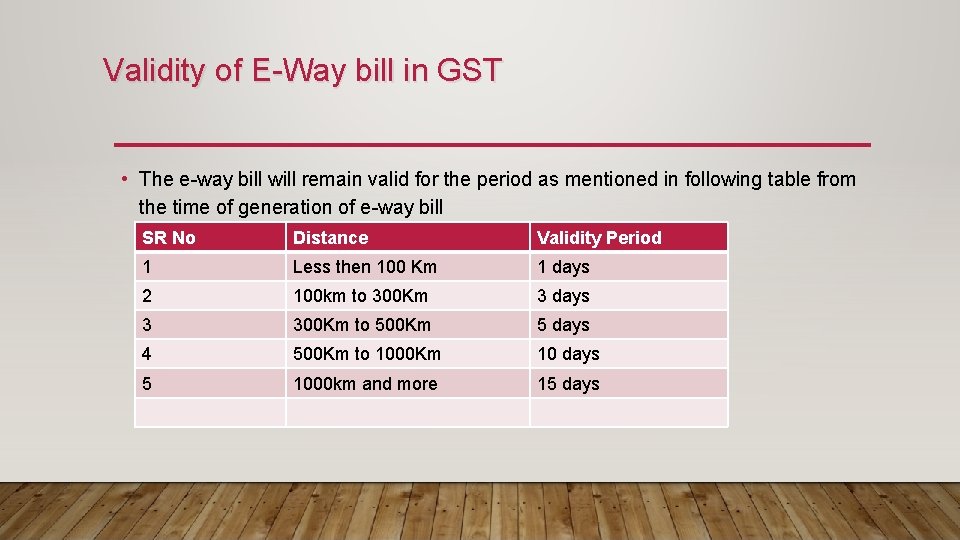 Validity of E-Way bill in GST

• The e-way bill will remain valid for the period as mentioned in following table from the time of generation of e-way bill

| SR No | Distance | Validity Period |
|---|---|---|
| 1 | Less then 100 Km | 1 days |
| 2 | 100km to 300Km | 3 days |
| 3 | 300Km to 500Km | 5 days |
| 4 | 500Km to 1000Km | 10 days |
| 5 | 1000km and more | 15 days |
| | | |